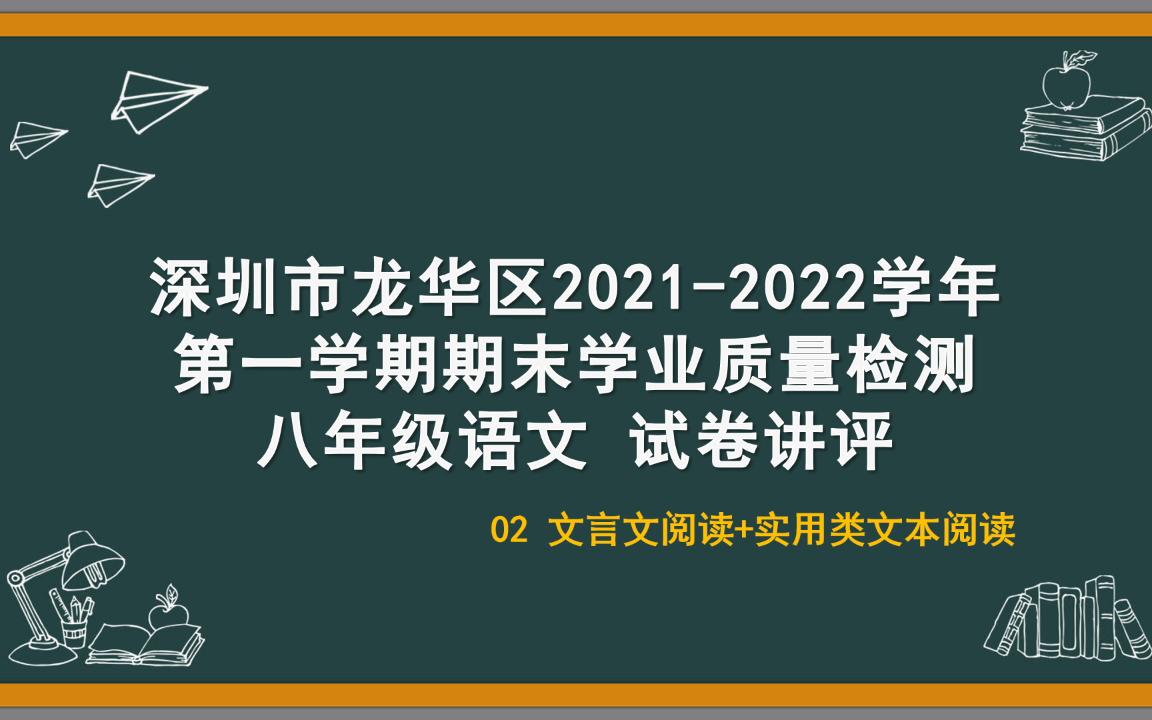 深圳市龙华区2021-2022学年
第一学期期末学业质量检测
八年级语文 试卷讲评

02 文言文阅读+实用类文本阅读